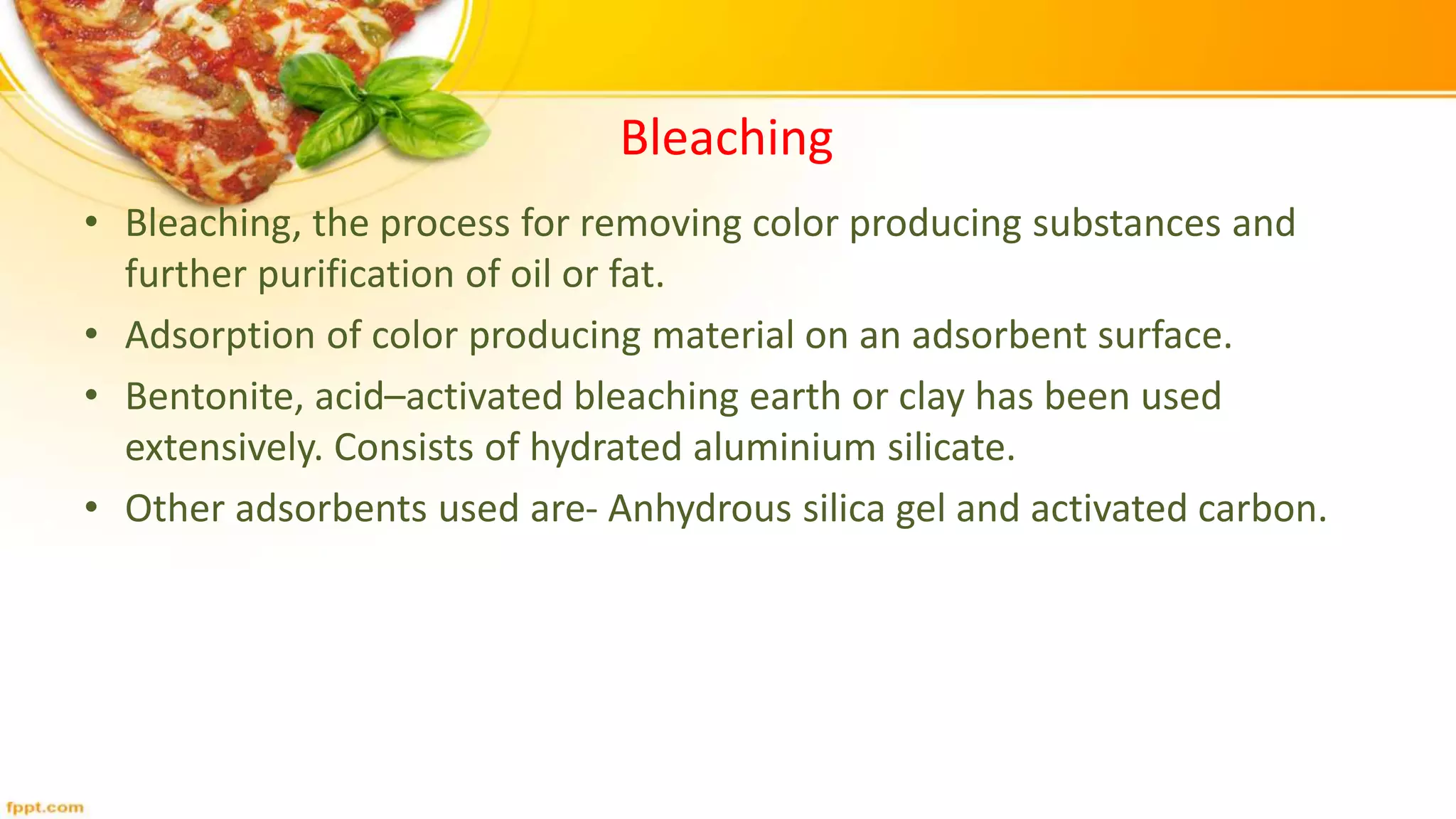 Bleaching

• Bleaching, the process for removing color producing substances and further purification of oil or fat.

• Adsorption of color producing material on an adsorbent surface.

• Bentonite, acid–activated bleaching earth or clay has been used extensively. Consists of hydrated aluminium silicate.

• Other adsorbents used are- Anhydrous silica gel and activated carbon.

fppt.com